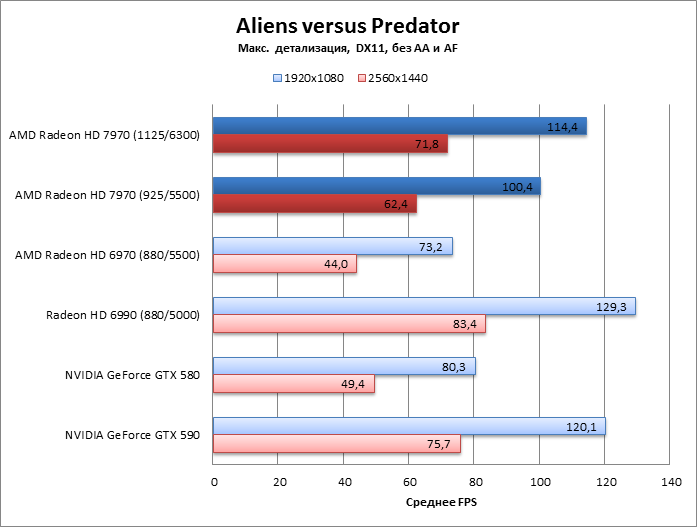 Aliens versus Predator
Макс. детализация, DX11, без AA и AF

1920x1080 2560x1440

AMD Radeon HD 7970 (1125/6300) 114,4 71,8
AMD Radeon HD 7970 (925/5500) 100,4 62,4
AMD Radeon HD 6970 (880/5500) 73,2 44,0
Radeon HD 6990 (880/5000) 129,3 83,4
NVIDIA GeForce GTX 580 80,3 49,4
NVIDIA GeForce GTX 590 120,1 75,7

0 20 40 60 80 100 120 140
Среднее FPS